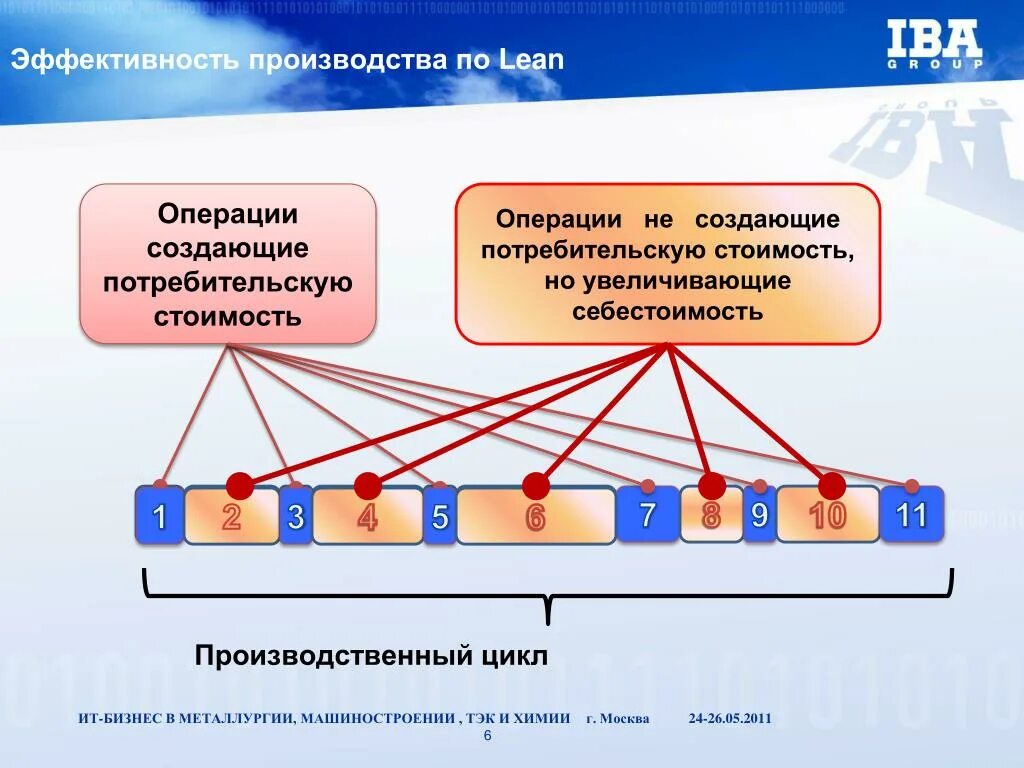 Эффективность производства по Lean

IBA GROUP

Операции создающие потребительскую стоимость

Операции не создающие потребительскую стоимость, но увеличивающие себестоимость

1 2 3 4 5 6 7 8 9 10 11

Производственный цикл

ИТ-БИЗНЕС В МЕТАЛЛУРГИИ, МАШИНОСТРОЕНИИ , ТЭК И ХИМИИ г. Москва 24-26.05.2011

6